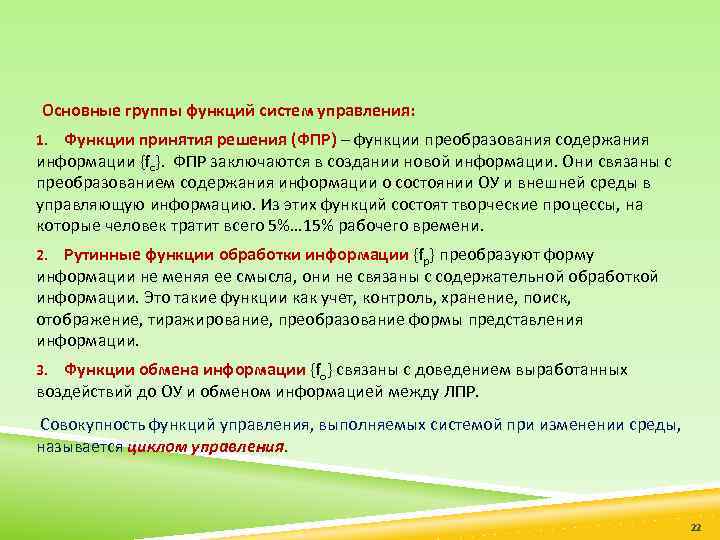 Основные группы функций систем управления:

1. Функции принятия решения (ФПР) – функции преобразования содержания информации {$f_c$}. ФПР заключаются в создании новой информации. Они связаны с преобразованием содержания информации о состоянии ОУ и внешней среды в управляющую информацию. Из этих функций состоят творческие процессы, на которые человек тратит всего 5%…15% рабочего времени.

2. Рутинные функции обработки информации {$f_p$} преобразуют форму информации не меняя ее смысла, они не связаны с содержательной обработкой информации. Это такие функции как учет, контроль, хранение, поиск, отображение, тиражирование, преобразование формы представления информации.

3. Функции обмена информации {$f_o$} связаны с доведением выработанных воздействий до ОУ и обменом информацией между ЛПР.

Совокупность функций управления, выполняемых системой при изменении среды, называется циклом управления.

22